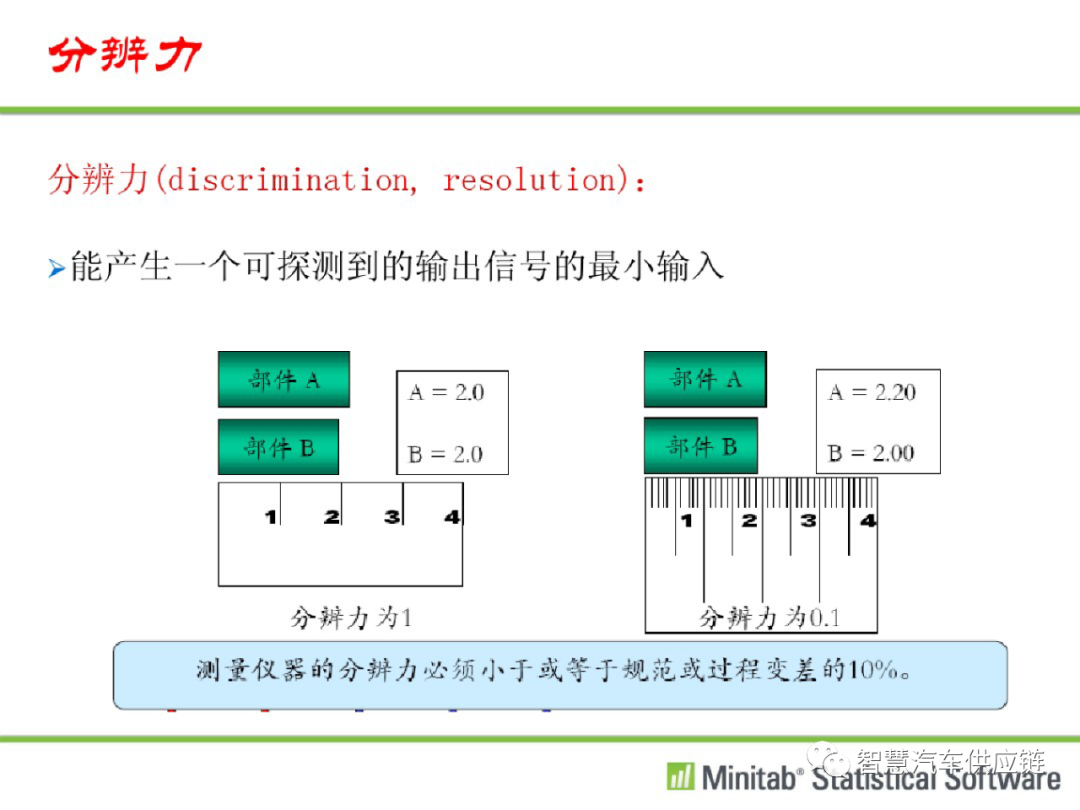 分辨力

分辨力(discrimination, resolution):

➢能产生一个可探测到的输出信号的最小输入

部件 A

部件 B

A = 2.0

B = 2.0

1 2 3 4

分辨力为1

部件 A

部件 B

A = 2.20

B = 2.00

1 2 3 4

分辨力为0.1

测量仪器的分辨力必须小于或等于规范或过程变差的10%。

智慧汽车供应链

Minitab® Statistical Software